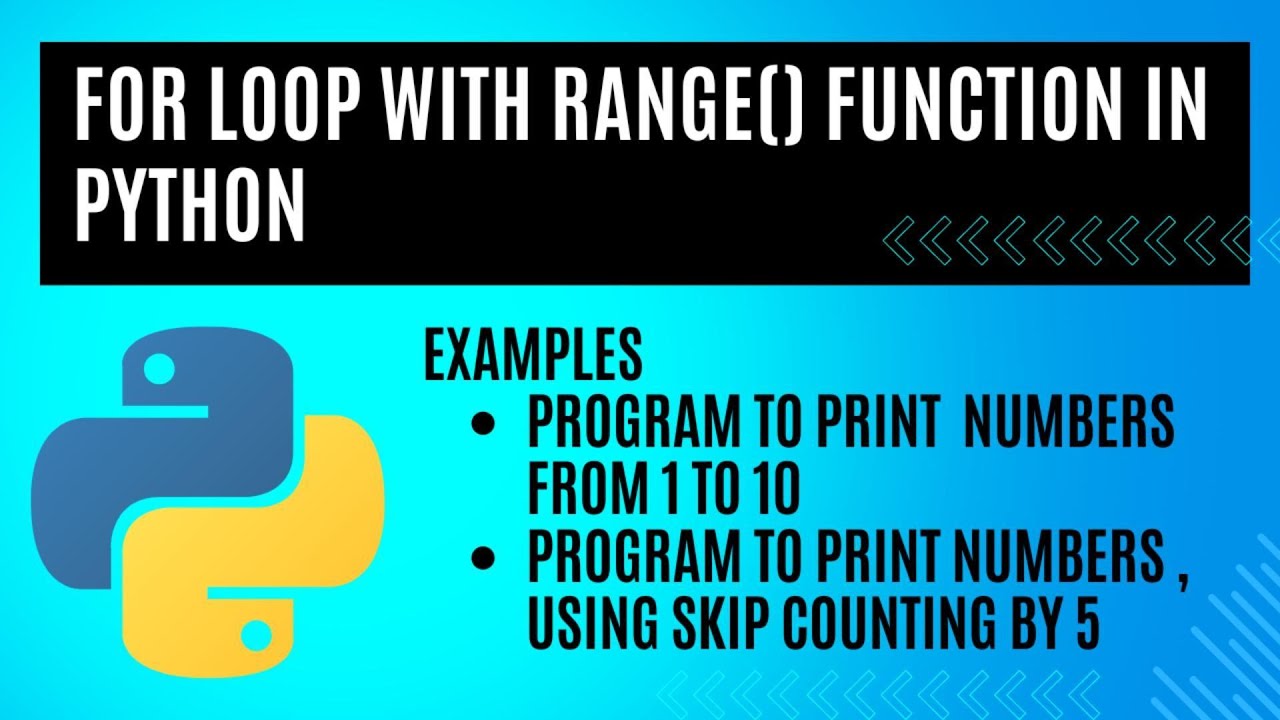 FOR LOOP WITH RANGE() FUNCTION IN PYTHON

EXAMPLES
• PROGRAM TO PRINT NUMBERS FROM 1 TO 10
• PROGRAM TO PRINT NUMBERS , USING SKIP COUNTING BY 5